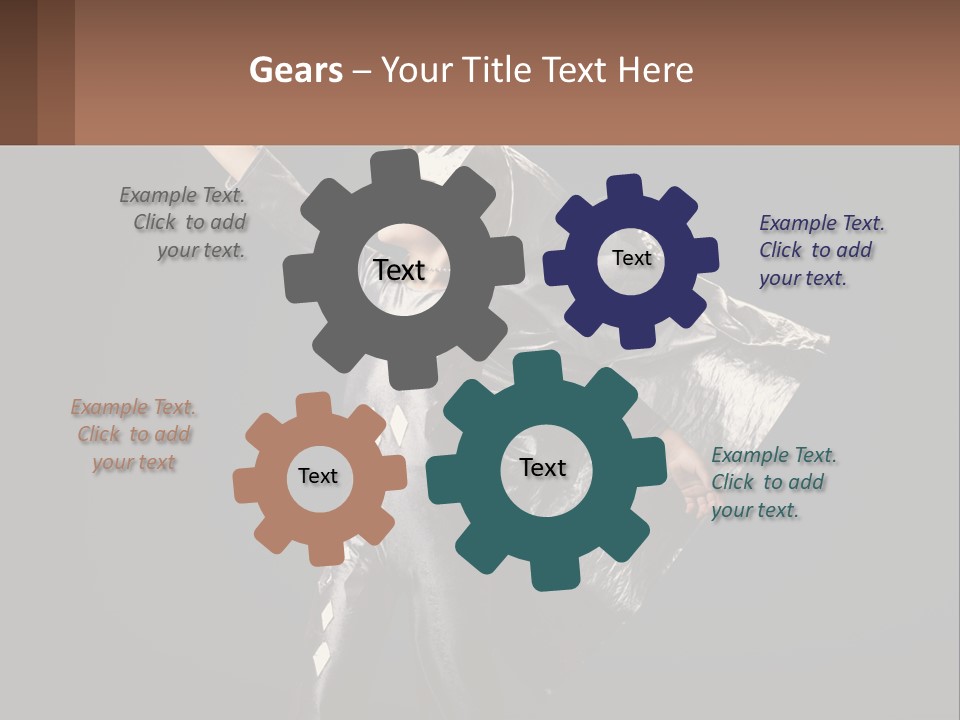 Gears – Your Title Text Here

Example Text. Click to add your text.

Text

Text

Example Text. Click to add your text.

Example Text. Click to add your text

Text

Text

Example Text. Click to add your text.